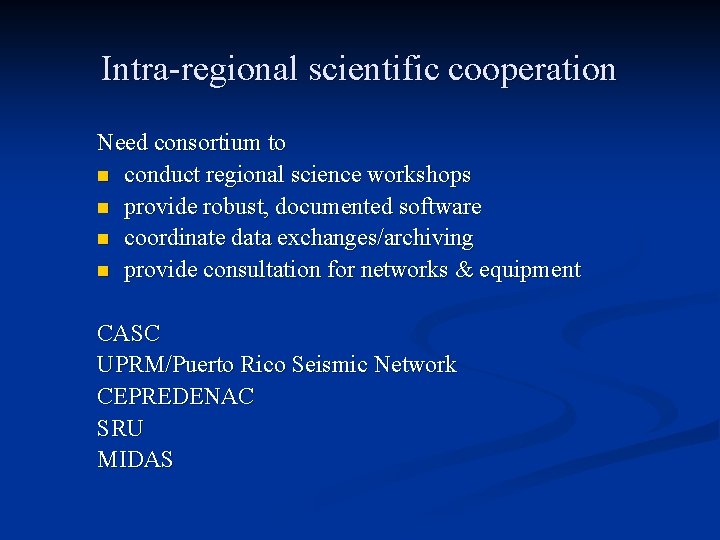 Intra-regional scientific cooperation

Need consortium to

- conduct regional science workshops
- provide robust, documented software
- coordinate data exchanges/archiving
- provide consultation for networks & equipment

CASC
UPRM/Puerto Rico Seismic Network
CEPREDENAC
SRU
MIDAS